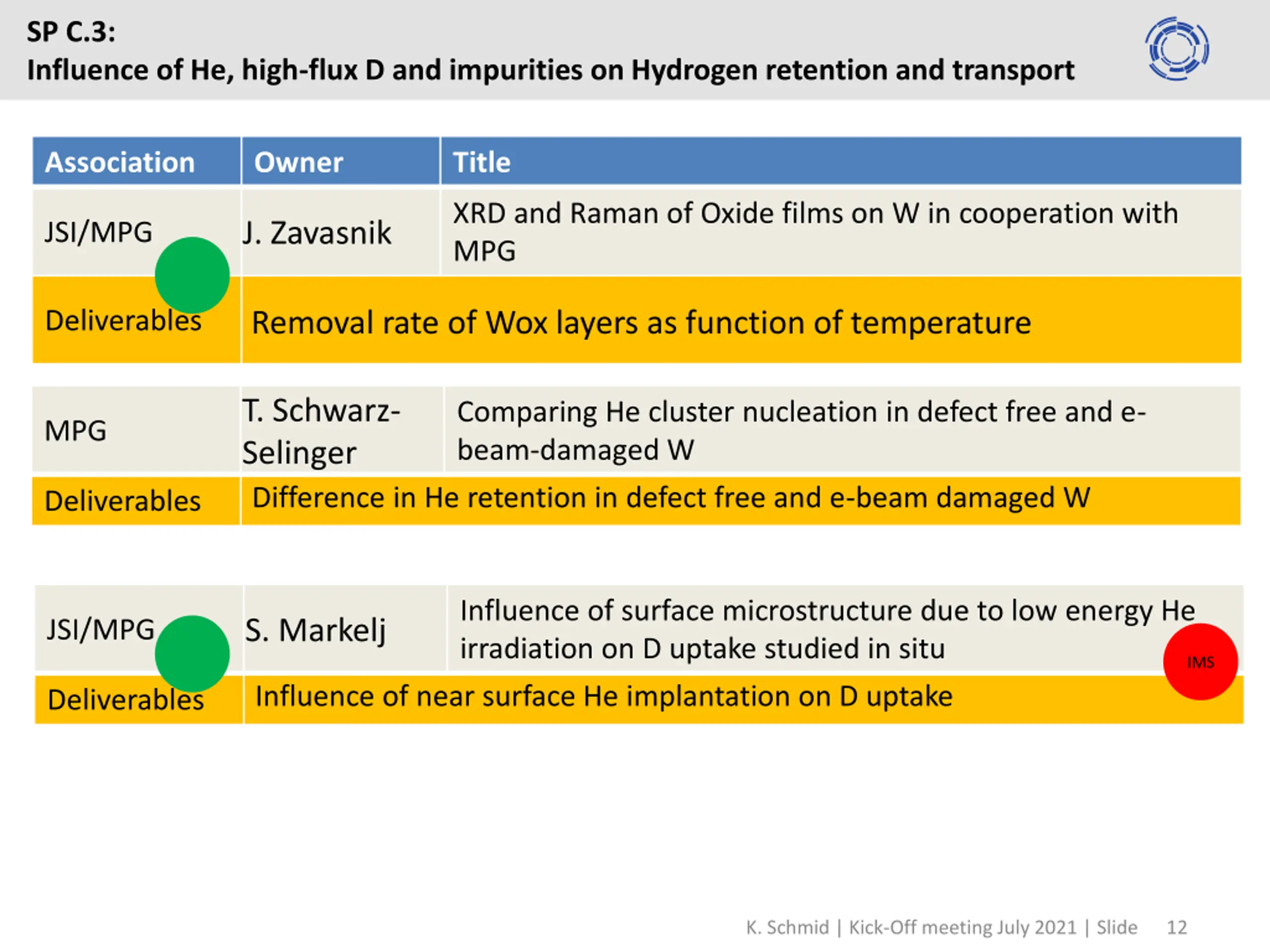 SP C.3:
Influence of He, high-flux D and impurities on Hydrogen retention and transport

| Association | Owner | Title |
|---|---|---|
| JSI/MPG | J. Zavasnik | XRD and Raman of Oxide films on W in cooperation with MPG |
| Deliverables | Removal rate of Wox layers as function of temperature | |

| | | |
|---|---|---|
| MPG | T. Schwarz-Selinger | Comparing He cluster nucleation in defect free and e-beam-damaged W |
| Deliverables | Difference in He retention in defect free and e-beam damaged W | |

| | | |
|---|---|---|
| JSI/MPG | S. Markelj | Influence of surface microstructure due to low energy He irradiation on D uptake studied in situ |
| Deliverables | Influence of near surface He implantation on D uptake | |

IMS

K. Schmid | Kick-Off meeting July 2021 | Slide 12